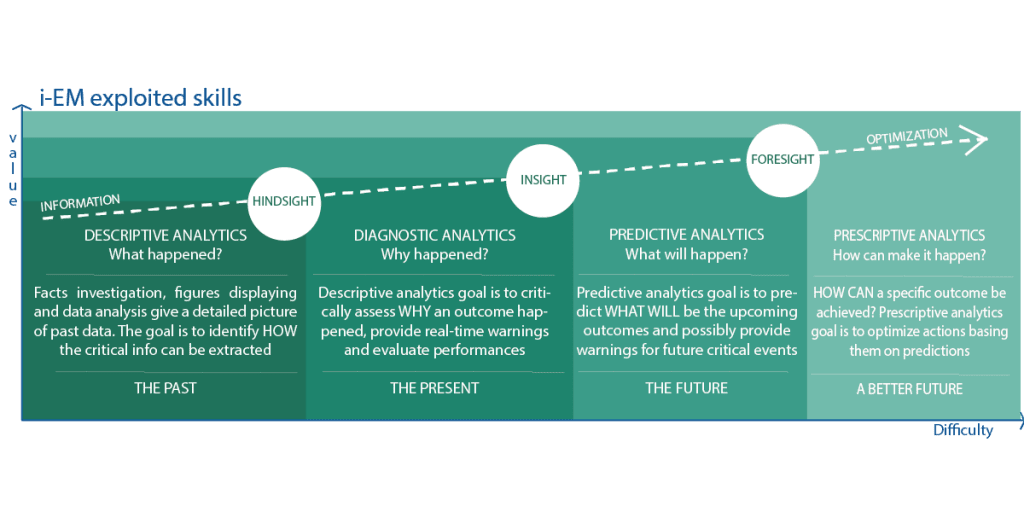 i-EM exploited skills

value

INFORMATION

HINDSIGHT

INSIGHT

FORESIGHT

OPTIMIZATION

DESCRIPTIVE ANALYTICS
What happened?

Facts investigation, figures displaying and data analysis give a detailed picture of past data. The goal is to identify HOW the critical info can be extracted

THE PAST

DIAGNOSTIC ANALYTICS
Why happened?

Descriptive analytics goal is to critically assess WHY an outcome happened, provide real-time warnings and evaluate performances

THE PRESENT

PREDICTIVE ANALYTICS
What will happen?

Predictive analytics goal is to predict WHAT WILL be the upcoming outcomes and possibly provide warnings for future critical events

THE FUTURE

PRESCRIPTIVE ANALYTICS
How can make it happen?

HOW CAN a specific outcome be achieved? Prescriptive analytics goal is to optimize actions basing them on predictions

A BETTER FUTURE

Difficulty